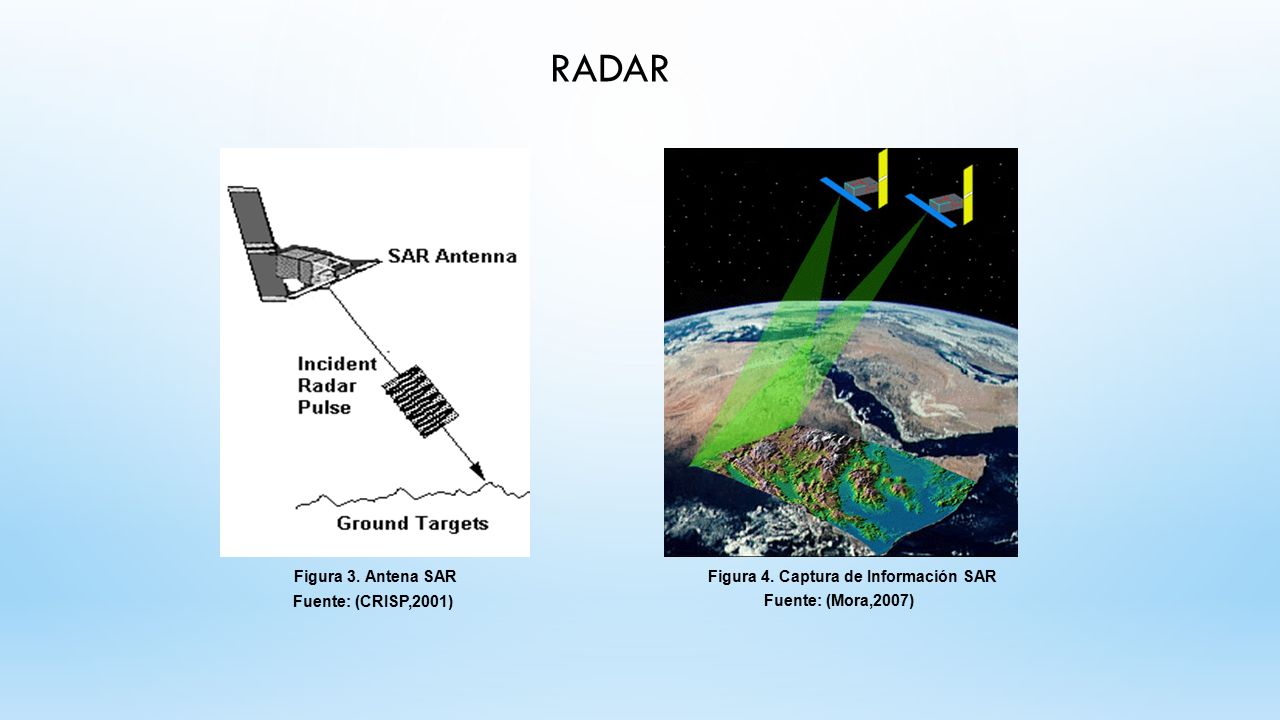 RADAR

SAR Antenna

Incident Radar Pulse

Ground Targets

Figura 3. Antena SAR
Fuente: (CRISP,2001)

Figura 4. Captura de Información SAR
Fuente: (Mora,2007)